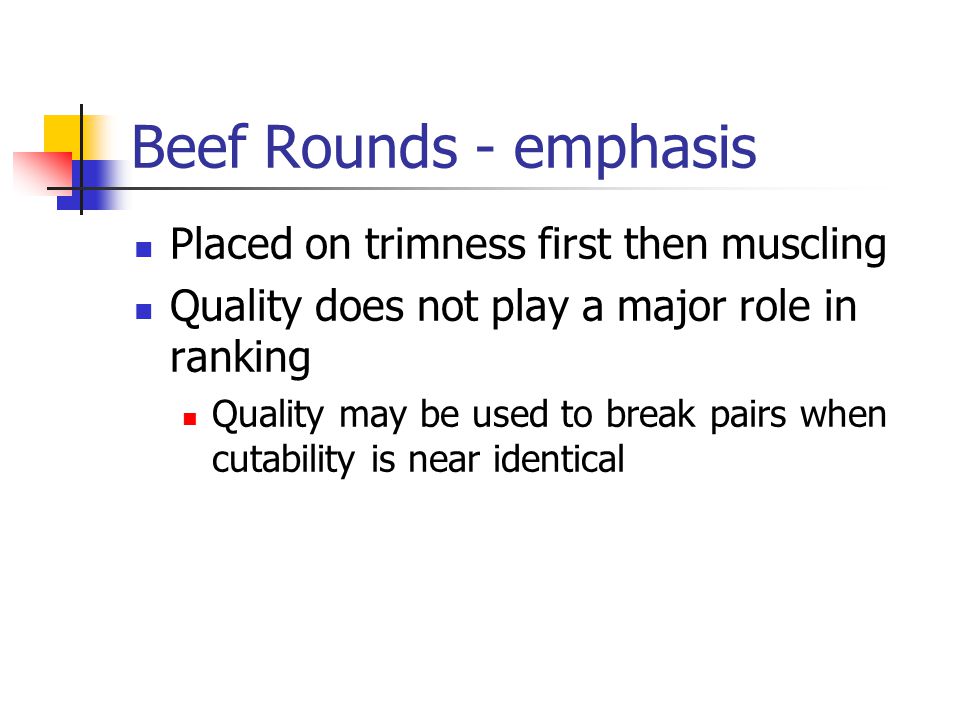 Beef Rounds - emphasis

- Placed on trimness first then muscling
- Quality does not play a major role in ranking
  - Quality may be used to break pairs when cutability is near identical